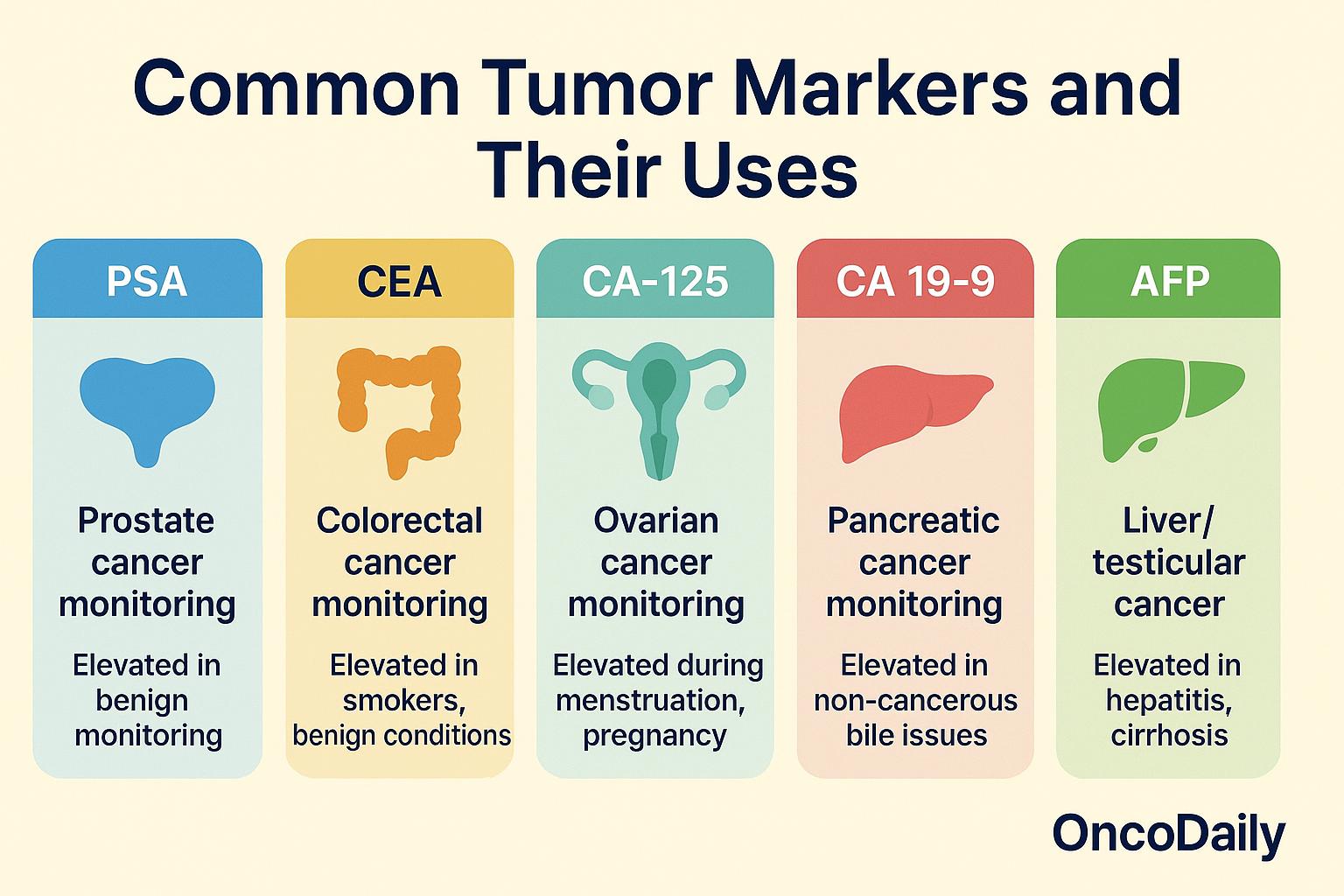 Common Tumor Markers and Their Uses

PSA

Prostate cancer monitoring

Elevated in benign monitoring

CEA

Colorectal cancer monitoring

Elevated in smokers, benign conditions

CA-125

Ovarian cancer monitoring

Elevated during menstruation, pregnancy

CA 19-9

Pancreatic cancer monitoring

Elevated in non-cancerous bile issues

AFP

Liver/ testicular cancer

Elevated in hepatitis, cirrhosis

OncoDaily